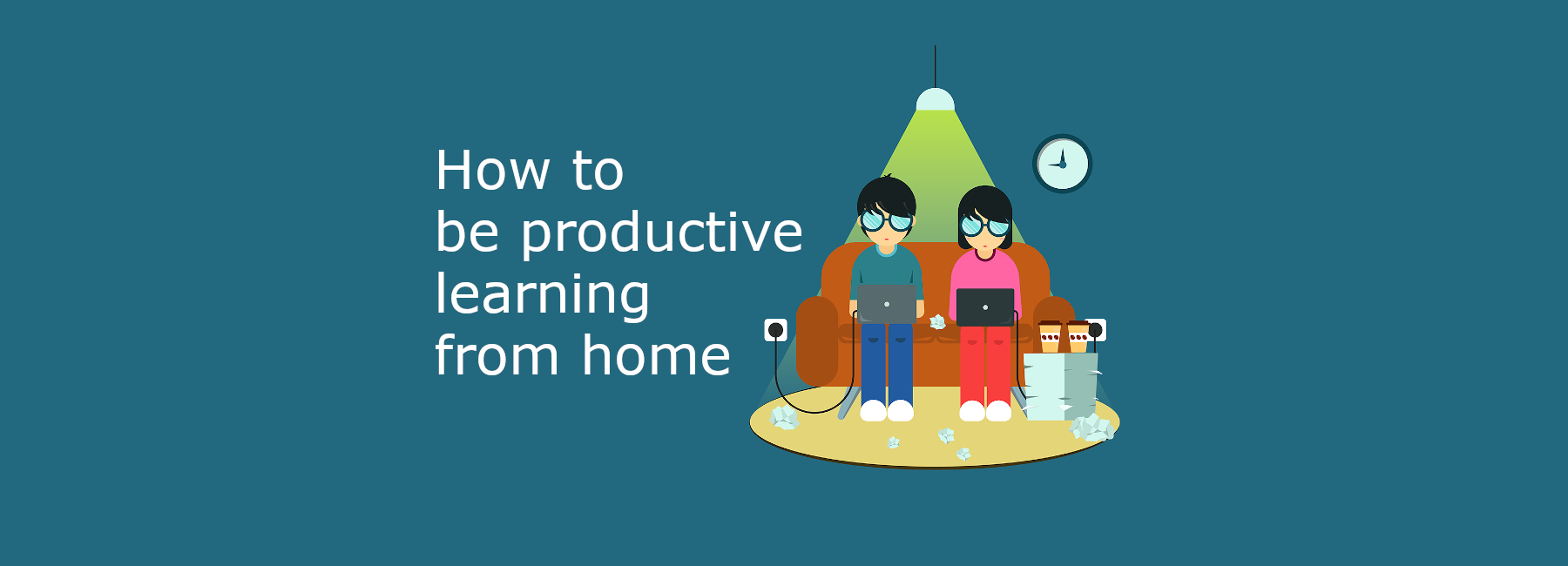 How to
be productive
learning
from home